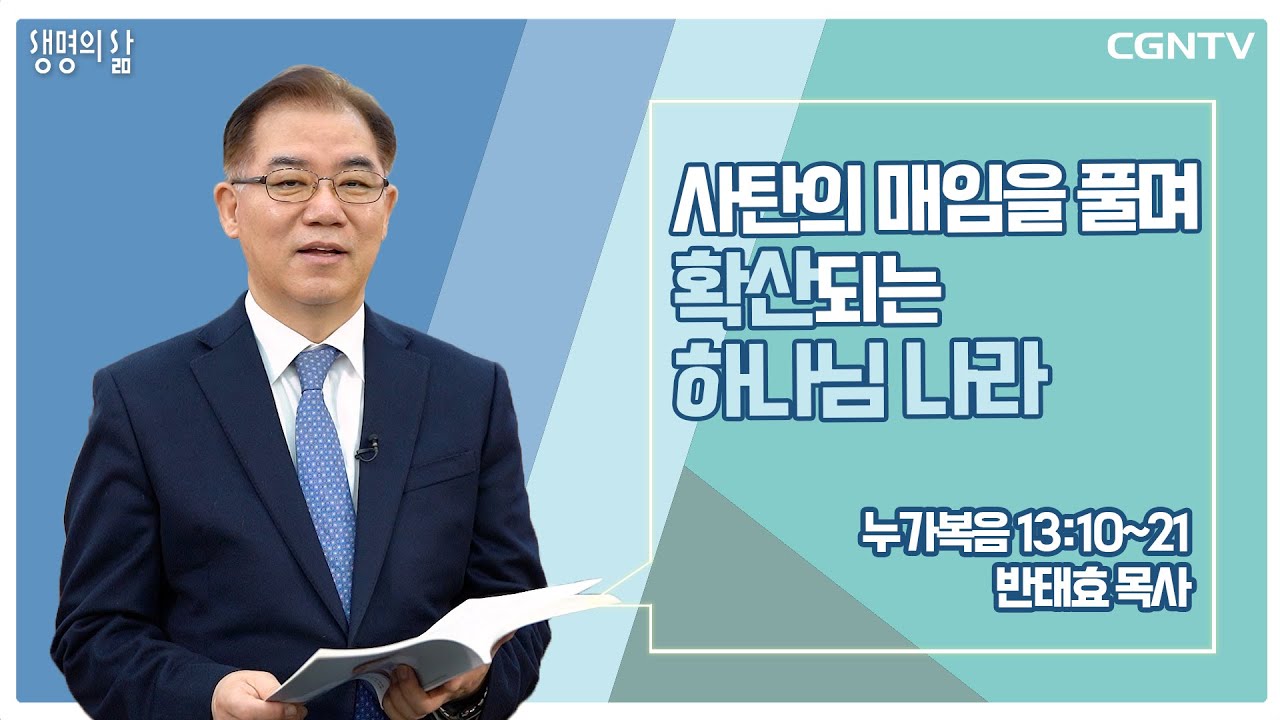 생명의 삶

CGNTV

사탄의 매임을 풀며 확산되는 하나님 나라

누가복음 13:10~21
반태효 목사